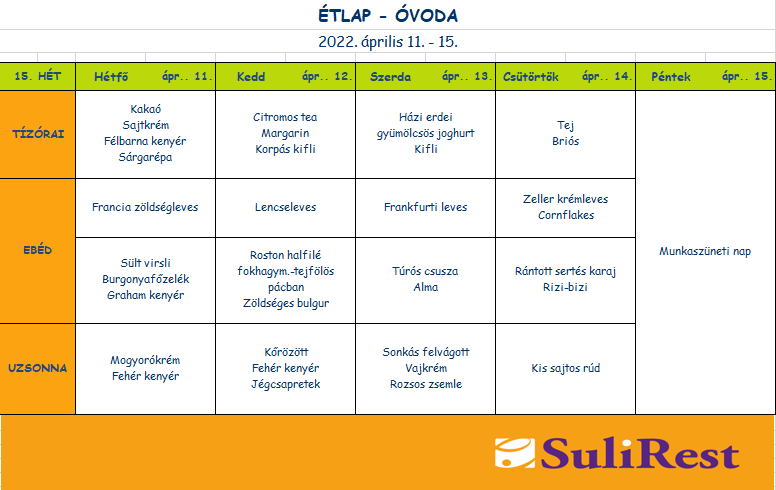 ÉTLAP - ÓVODA

2022. április 11. - 15.

| 15. HÉT | Hétfő ápr.. 11. | Kedd ápr.. 12. | Szerda ápr.. 13. | Csütörtök ápr.. 14. | Péntek ápr.. 15. |
|---|---|---|---|---|---|
| TÍZÓRAI | Kakaó Sajtkrém Félbarna kenyér Sárgarépa | Citromos tea Margarin Korpás kifli | Házi erdei gyümölcsös joghurt Kifli | Tej Briós | Munkaszüneti nap |
| EBÉD | Francia zöldségleves | Lencseleves | Frankfurti leves | Zeller krémleves Cornflakes | |
| | Sült virsli Burgonyafőzelék Graham kenyér | Roston halfilé fokhagym.-tejfölös pácban Zöldséges bulgur | Túrós csusza Alma | Rántott sertés karaj Rizi-bizi | |
| UZSONNA | Mogyorókrém Fehér kenyér | Kőrözött Fehér kenyér Jégcsapretek | Sonkás felvágott Vajkrém Rozsos zsemle | Kis sajtos rúd | |

SuliRest